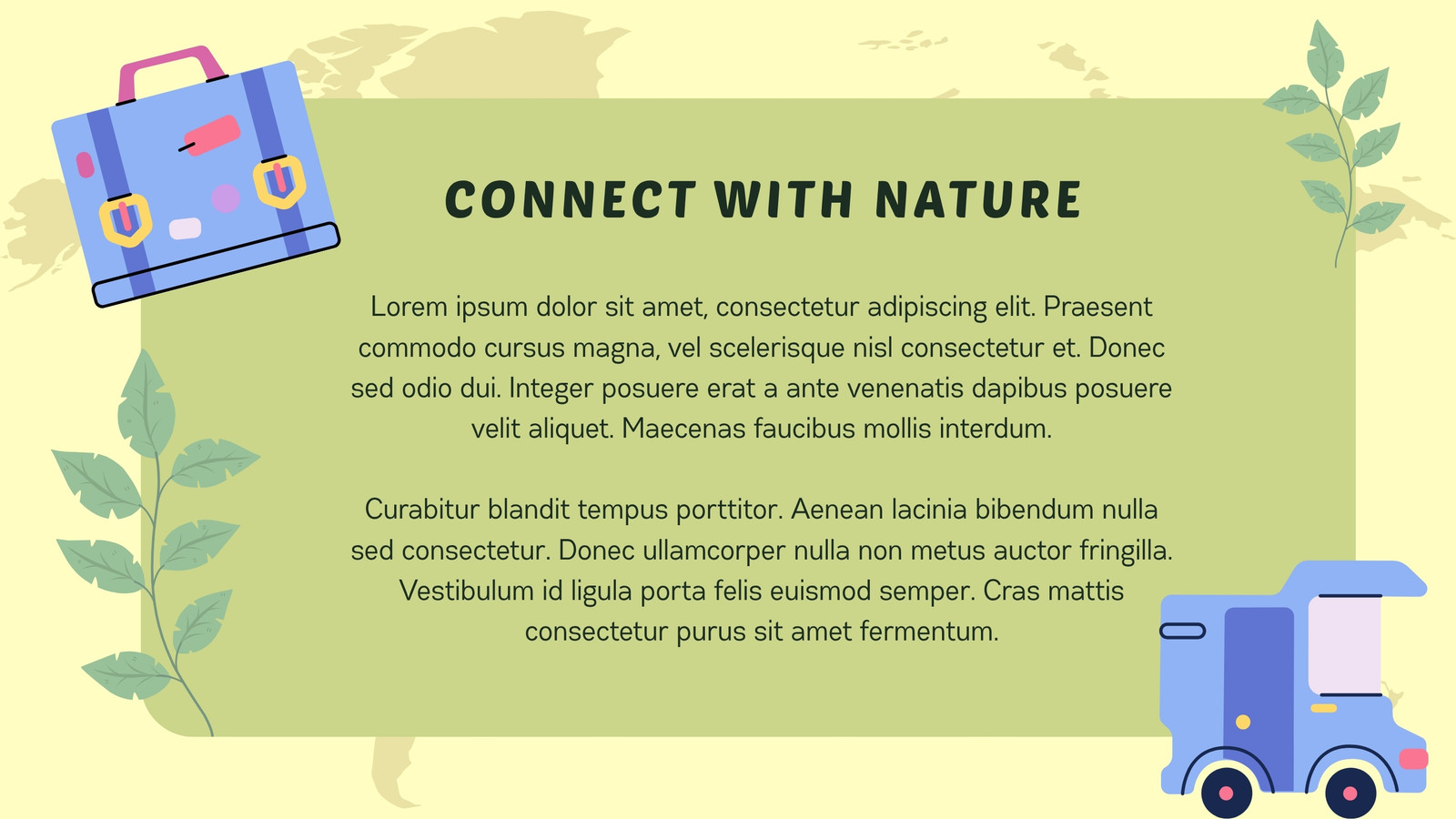 CONNECT WITH NATURE

Lorem ipsum dolor sit amet, consectetur adipiscing elit. Praesent commodo cursus magna, vel scelerisque nisl consectetur et. Donec sed odio dui. Integer posuere erat a ante venenatis dapibus posuere velit aliquet. Maecenas faucibus mollis interdum.

Curabitur blandit tempus porttitor. Aenean lacinia bibendum nulla sed consectetur. Donec ullamcorper nulla non metus auctor fringilla. Vestibulum id ligula porta felis euismod semper. Cras mattis consectetur purus sit amet fermentum.